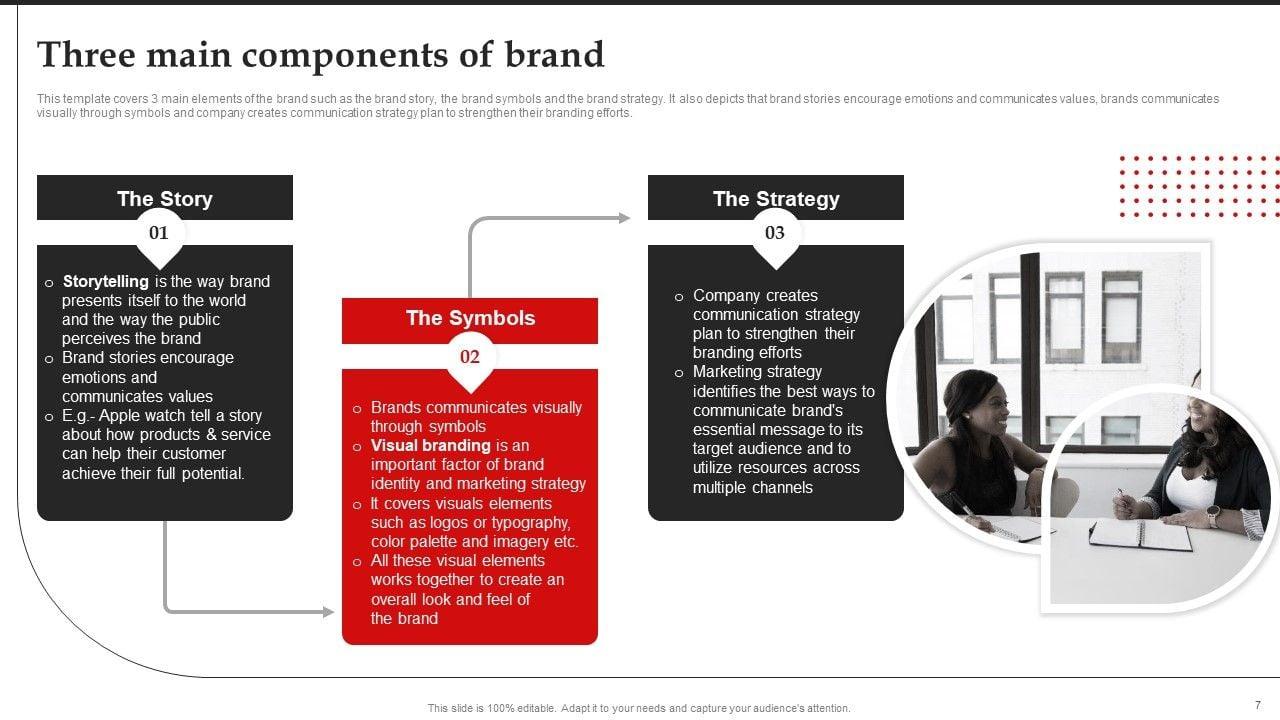 Three main components of brand

This template covers 3 main elements of the brand such as the brand story, the brand symbols and the brand strategy. It also depicts that brand stories encourage emotions and communicates values, brands communicates visually through symbols and company creates communication strategy plan to strengthen their branding efforts.

The Story

01

o Storytelling is the way brand presents itself to the world and the way the public perceives the brand
o Brand stories encourage emotions and communicates values
o E.g.- Apple watch tell a story about how products & service can help their customer achieve their full potential.

The Symbols

02

o Brands communicates visually through symbols
o Visual branding is an important factor of brand identity and marketing strategy
o It covers visuals elements such as logos or typography, color palette and imagery etc.
o All these visual elements works together to create an overall look and feel of the brand

The Strategy

03

o Company creates communication strategy plan to strengthen their branding efforts
o Marketing strategy identifies the best ways to communicate brand's essential message to its target audience and to utilize resources across multiple channels

This slide is 100% editable. Adapt it to your needs and capture your audience's attention.

7